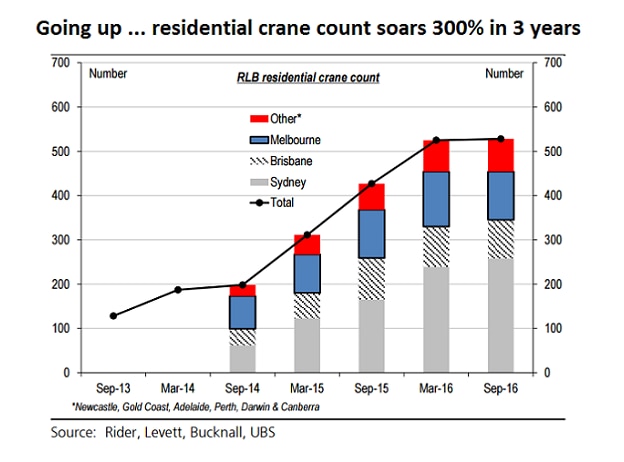 Going up ... residential crane count soars 300% in 3 years

Number

RLB residential crane count

Number

700
600
500
400
300
200
100
0

700
600
500
400
300
200
100
0

Other*
Melbourne
Brisbane
Sydney
Total

Sep-13
Mar-14
Sep-14
Mar-15
Sep-15
Mar-16
Sep-16

*Newcastle, Gold Coast, Adelaide, Perth, Darwin & Canberra

Source: Rider, Levett, Bucknall, UBS